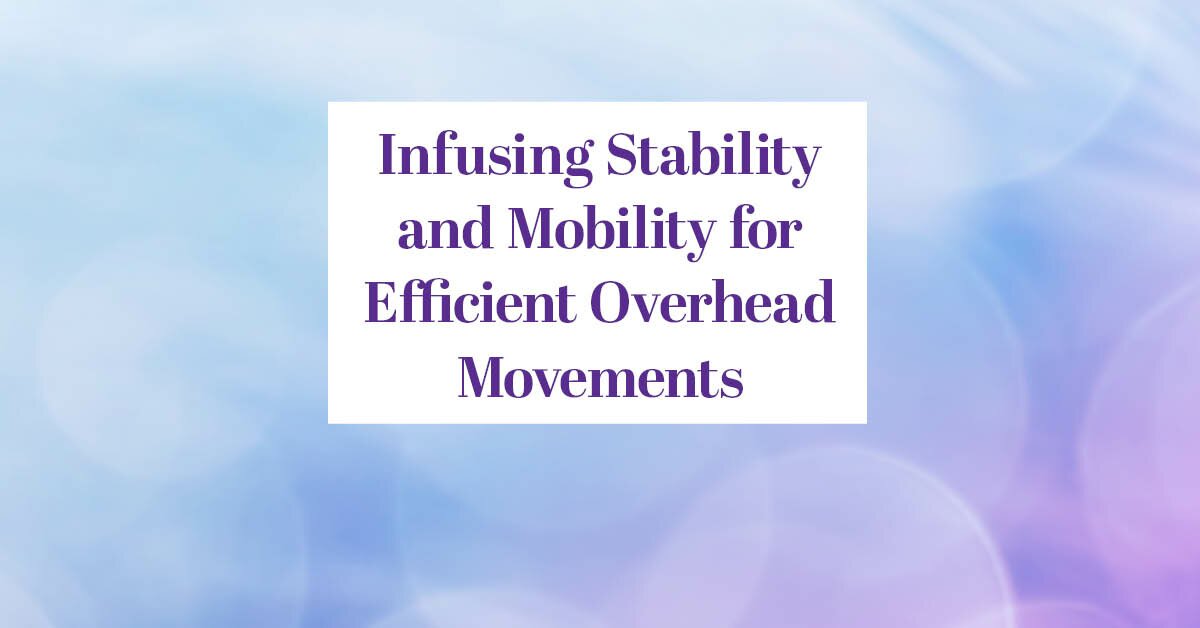 Infusing Stability and Mobility for Efficient Overhead Movements